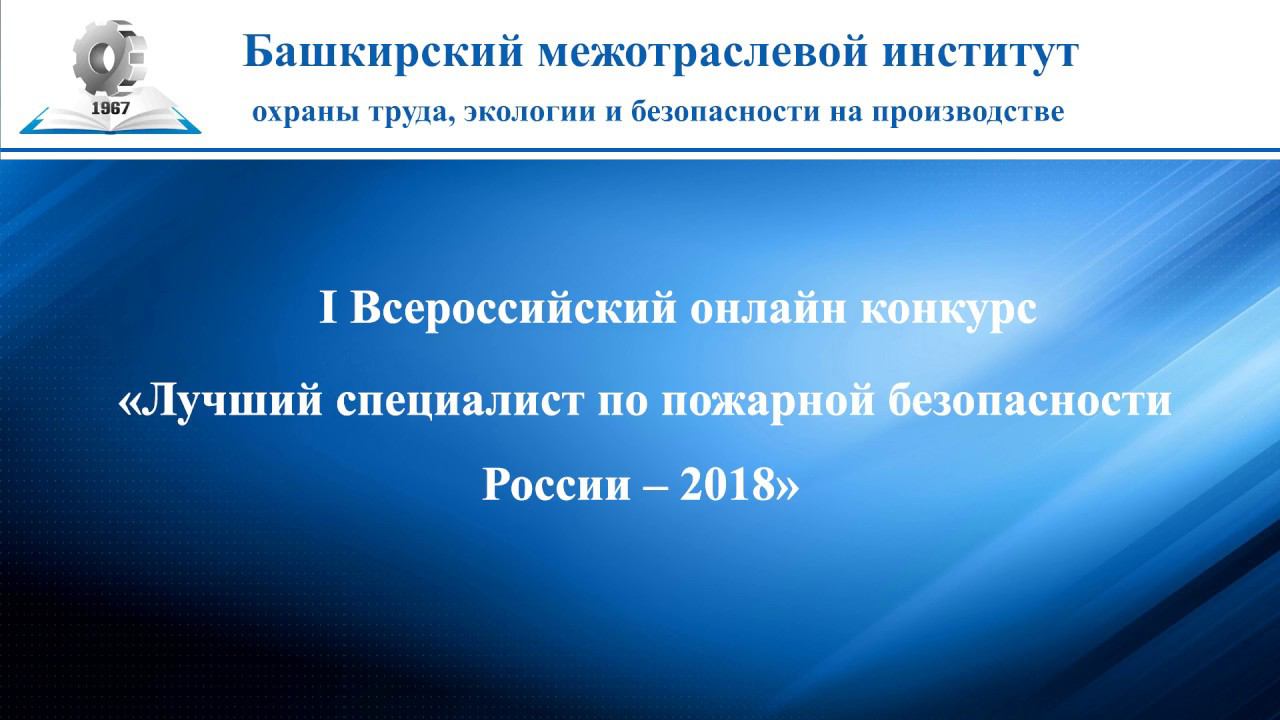 1967

Башкирский межотраслевой институт

охраны труда, экологии и безопасности на производстве

I Всероссийский онлайн конкурс

«Лучший специалист по пожарной безопасности России – 2018»